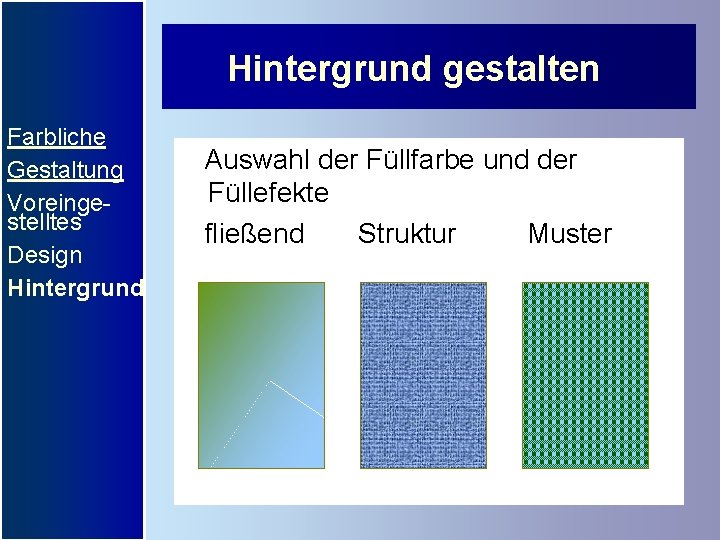 Farbliche Gestaltung

Voreingestelltes Design

Hintergrund

Hintergrund gestalten

Auswahl der Füllfarbe und der Füllefekte

fließend

Struktur

Muster